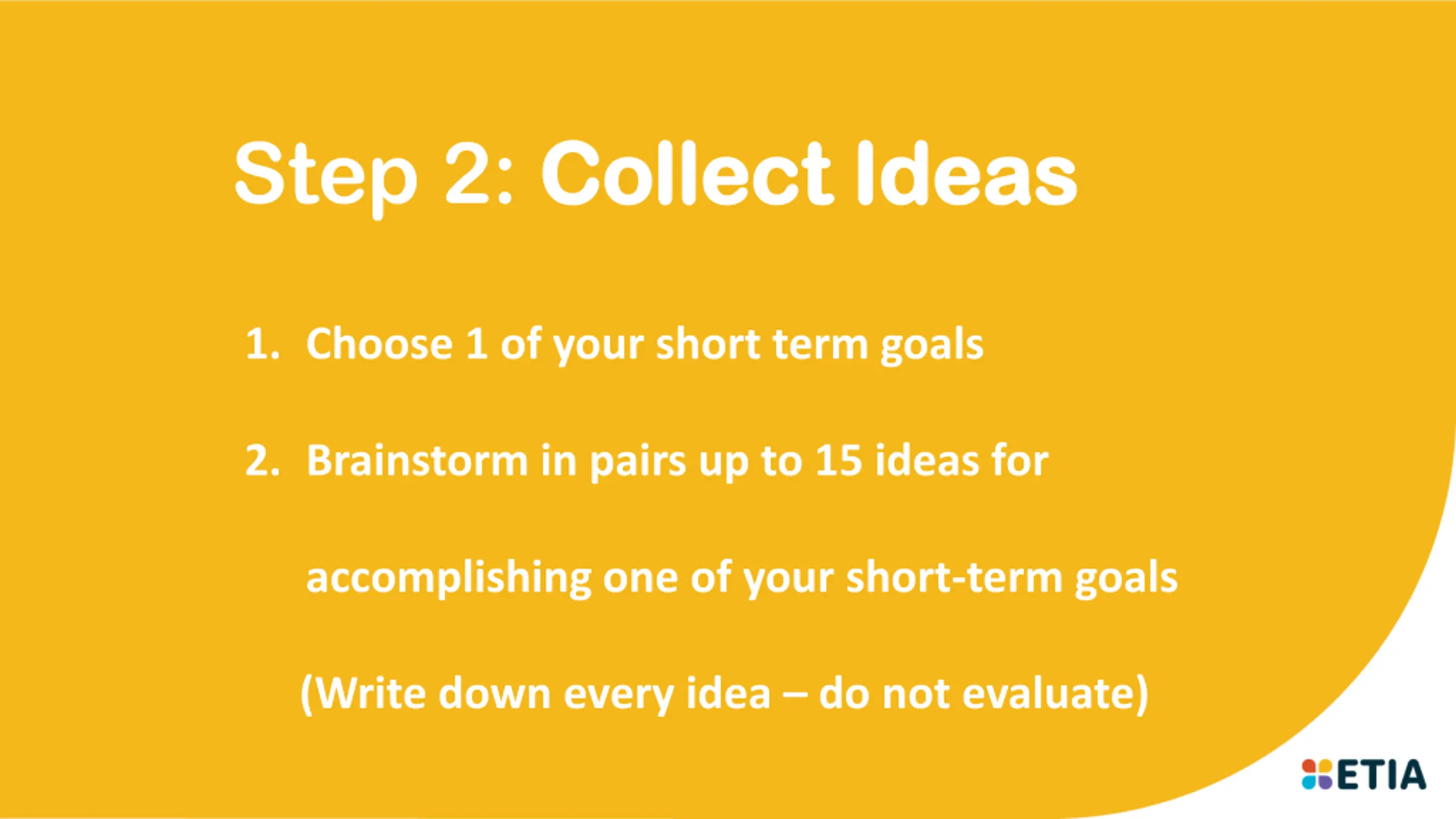 Step 2: Collect Ideas

1. Choose 1 of your short term goals

2. Brainstorm in pairs up to 15 ideas for accomplishing one of your short-term goals

(Write down every idea – do not evaluate)

ETIA